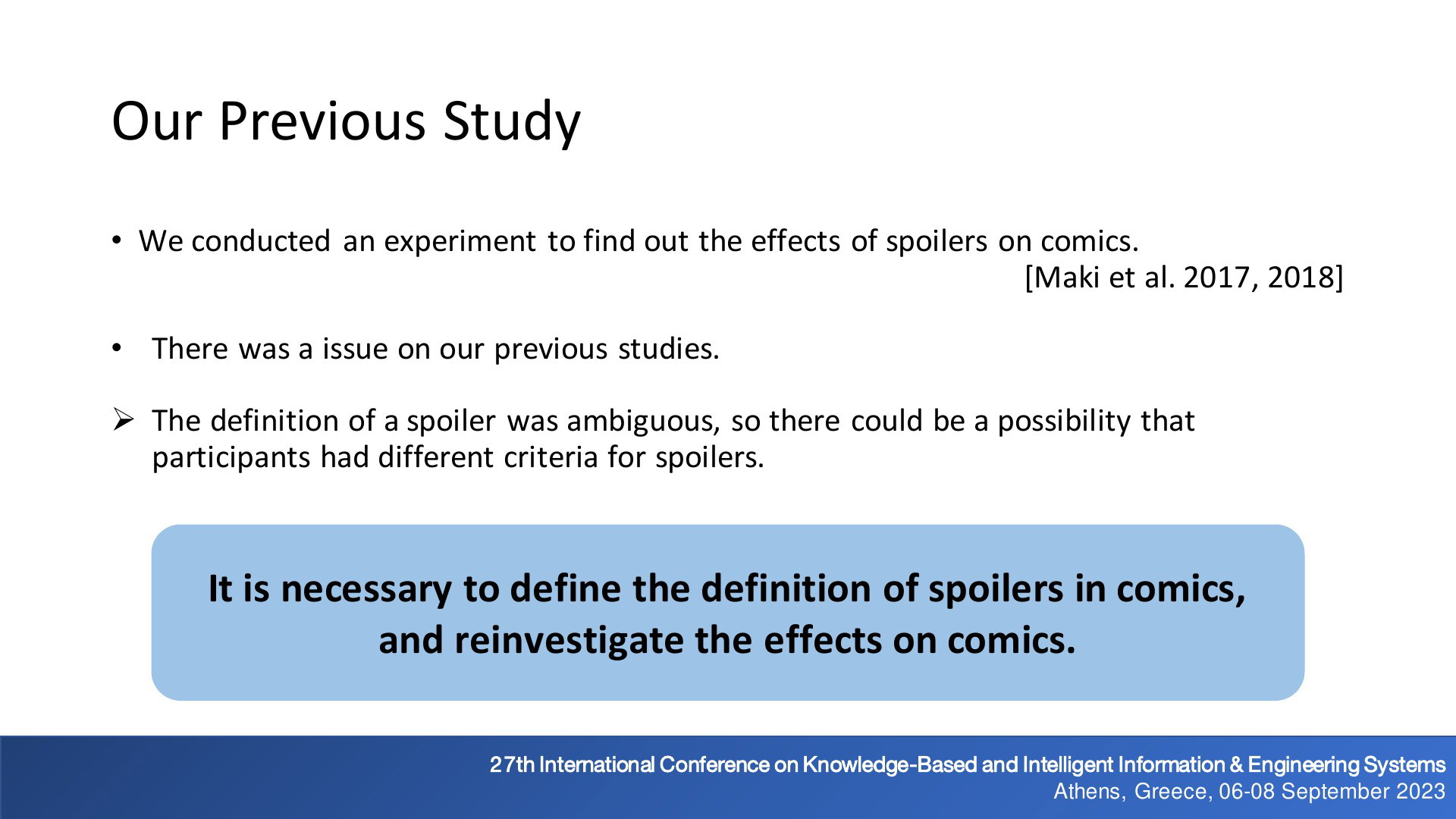 Our Previous Study

• We conducted an experiment to find out the effects of spoilers on comics.
[Maki et al. 2017, 2018]

• There was a issue on our previous studies.

➢ The definition of a spoiler was ambiguous, so there could be a possibility that participants had different criteria for spoilers.

It is necessary to define the definition of spoilers in comics, and reinvestigate the effects on comics.

27th International Conference on Knowledge-Based and Intelligent Information & Engineering Systems
Athens, Greece, 06-08 September 2023